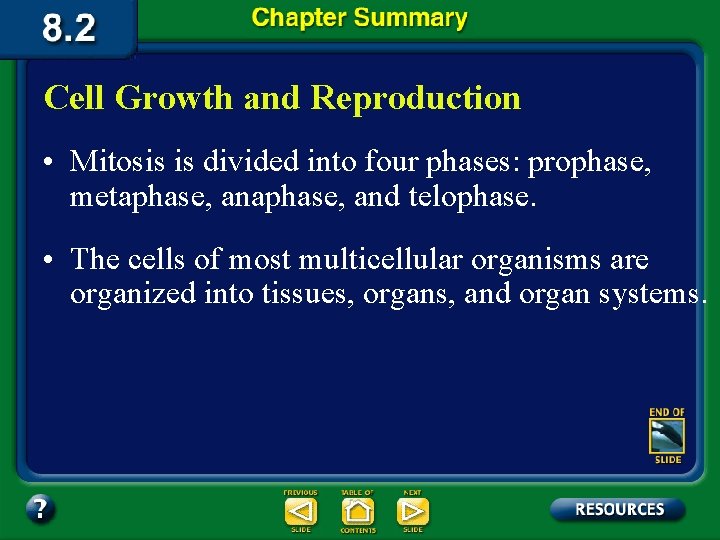 8.2

Chapter Summary

Cell Growth and Reproduction

• Mitosis is divided into four phases: prophase, metaphase, anaphase, and telophase.

• The cells of most multicellular organisms are organized into tissues, organs, and organ systems.

END OF SLIDE

?

PREVIOUS SLIDE

TABLE OF CONTENTS

NEXT SLIDE

RESOURCES